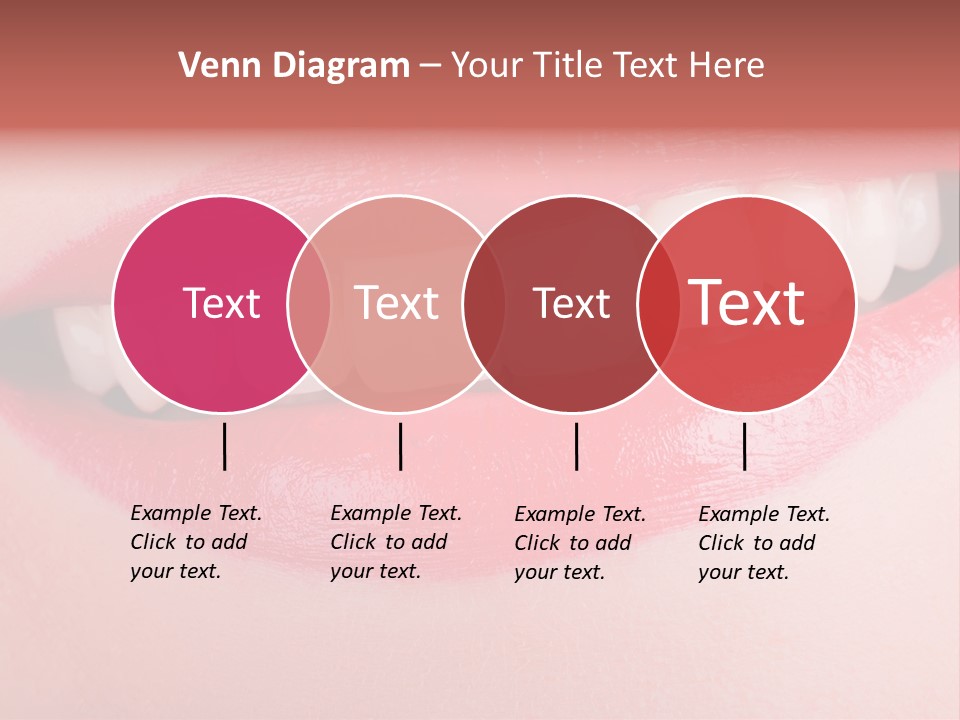 Venn Diagram – Your Title Text Here

Text

Text

Text

Text

Example Text. Click to add your text.

Example Text. Click to add your text.

Example Text. Click to add your text.

Example Text. Click to add your text.